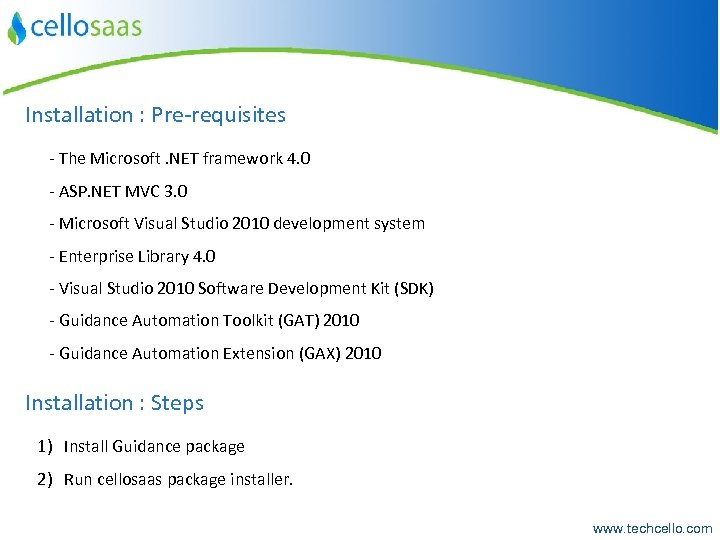 cellosaas

Installation : Pre-requisites

- The Microsoft .NET framework 4.0

- ASP.NET MVC 3.0

- Microsoft Visual Studio 2010 development system

- Enterprise Library 4.0

- Visual Studio 2010 Software Development Kit (SDK)

- Guidance Automation Toolkit (GAT) 2010

- Guidance Automation Extension (GAX) 2010

Installation : Steps

1) Install Guidance package

2) Run cellosaas package installer.

www.techcello.com